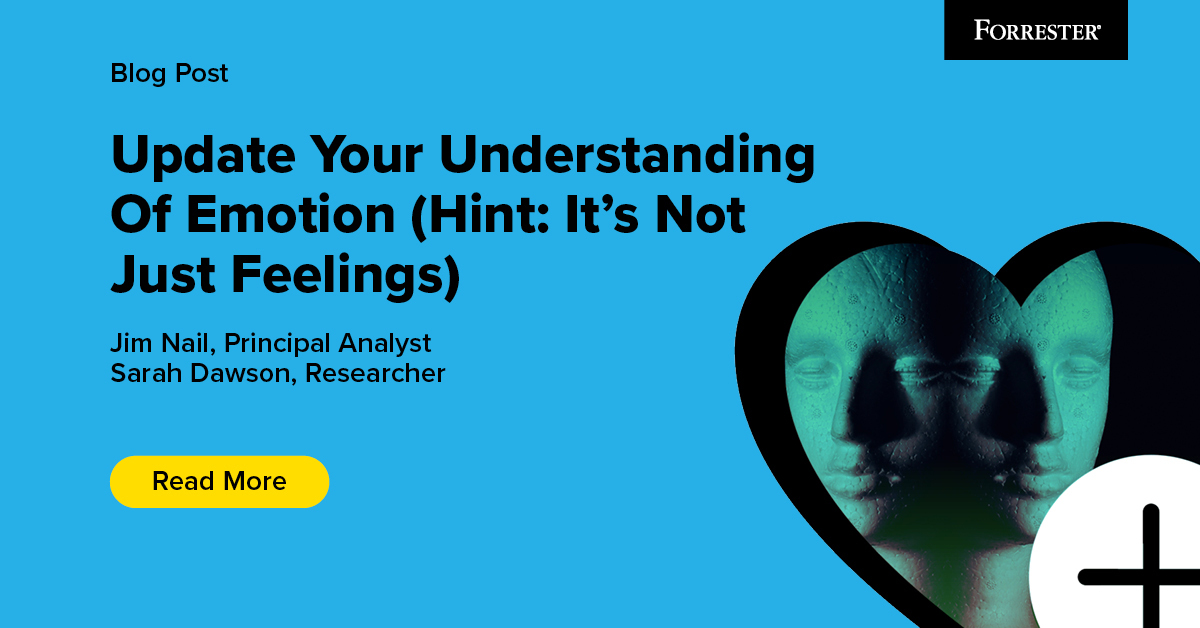 FORRESTER®

Blog Post

Update Your Understanding Of Emotion (Hint: It's Not Just Feelings)

Jim Nail, Principal Analyst
Sarah Dawson, Researcher

Read More